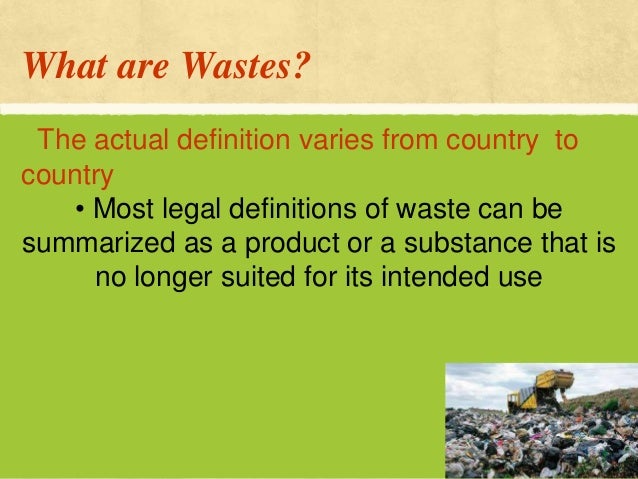 What are Wastes?

The actual definition varies from country to country

• Most legal definitions of waste can be summarized as a product or a substance that is no longer suited for its intended use